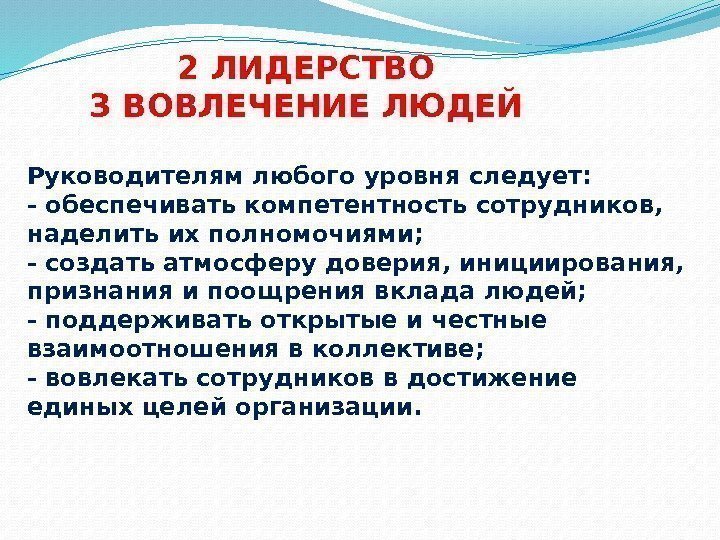 2 ЛИДЕРСТВО
3 ВОВЛЕЧЕНИЕ ЛЮДЕЙ

Руководителям любого уровня следует:
- обеспечивать компетентность сотрудников, наделить их полномочиями;
- создать атмосферу доверия, инициирования, признания и поощрения вклада людей;
- поддерживать открытые и честные взаимоотношения в коллективе;
- вовлекать сотрудников в достижение единых целей организации.